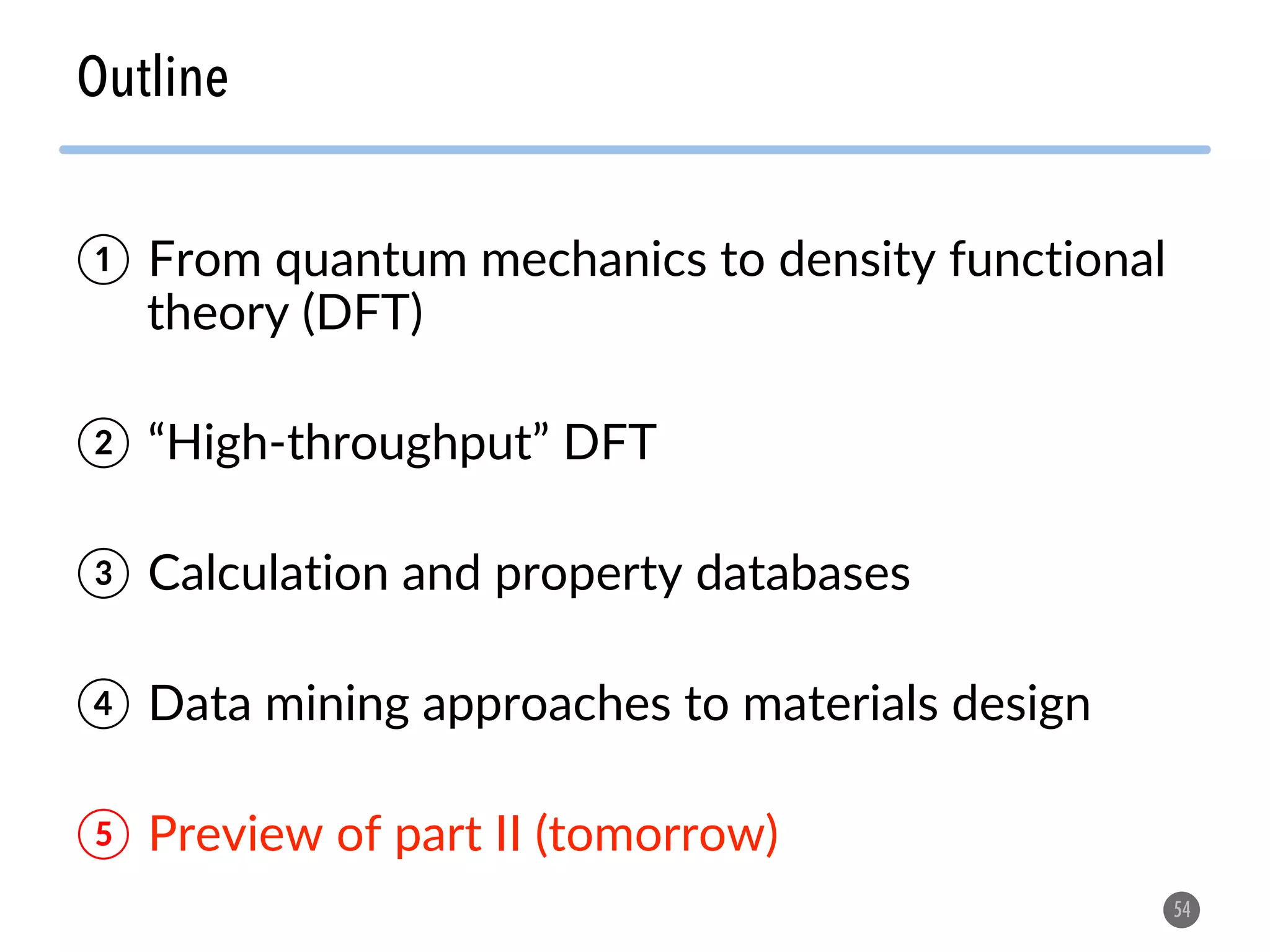 Outline

① From quantum mechanics to density functional theory (DFT)

② “High-throughput” DFT

③ Calculation and property databases

④ Data mining approaches to materials design

⑤ Preview of part II (tomorrow)

54